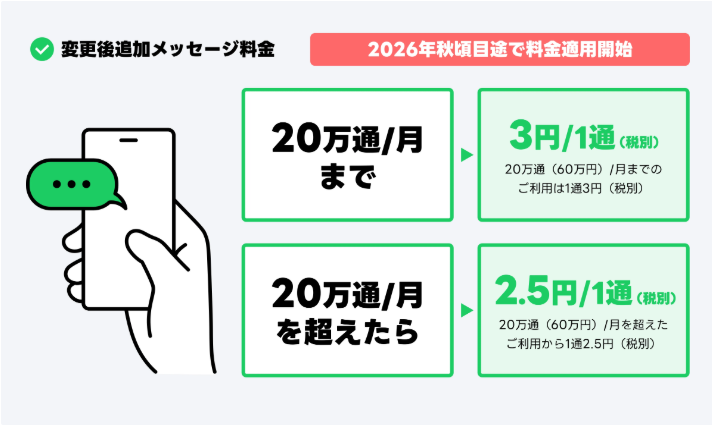 変更後追加メッセージ料金

2026年秋頃目途で料金適用開始

20万通/月まで

3円/1通（税別）

20万通（60万円）/月までのご利用は1通3円（税別）

20万通/月を超えたら

2.5円/1通（税別）

20万通（60万円）/月を超えたご利用から1通2.5円（税別）